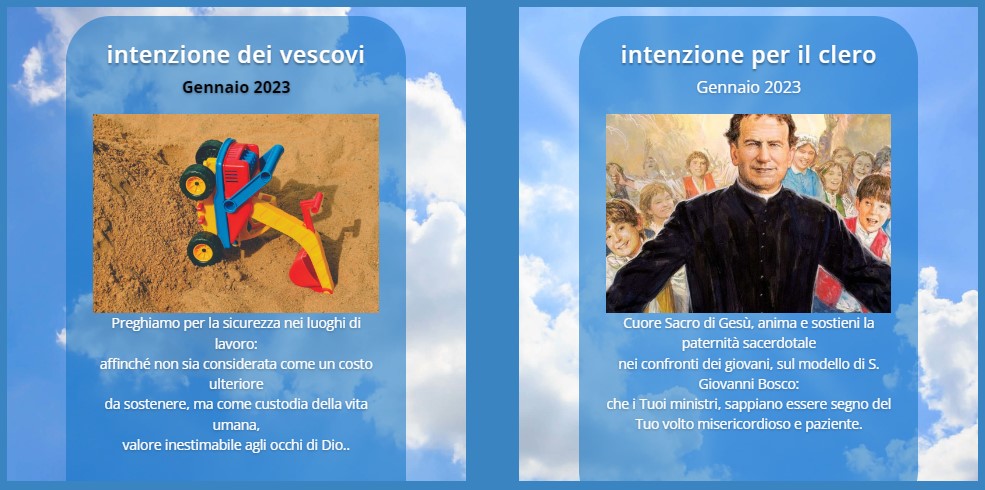 intenzione dei vescovi

Gennaio 2023

Preghiamo per la sicurezza nei luoghi di lavoro:
affinché non sia considerata come un costo ulteriore
da sostenere, ma come custodia della vita umana,
valore inestimabile agli occhi di Dio..

intenzione per il clero

Gennaio 2023

Cuore Sacro di Gesù, anima e sostieni la paternità sacerdotale
nei confronti dei giovani, sul modello di S. Giovanni Bosco:
che i Tuoi ministri, sappiano essere segno del Tuo volto misericordioso e paziente.